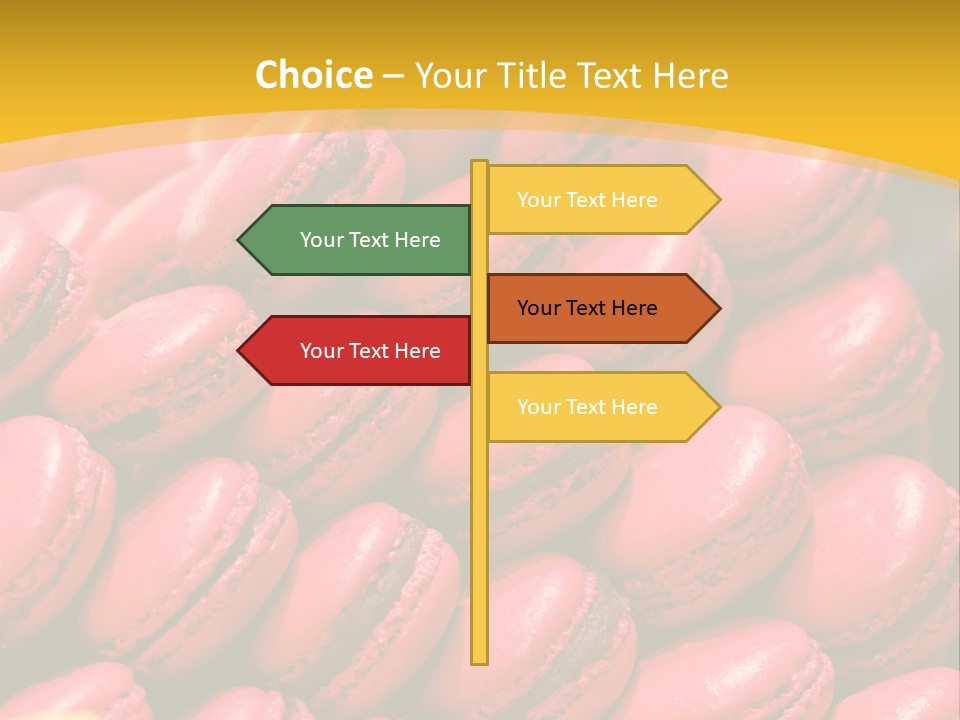 Choice – Your Title Text Here

Your Text Here

Your Text Here

Your Text Here

Your Text Here

Your Text Here